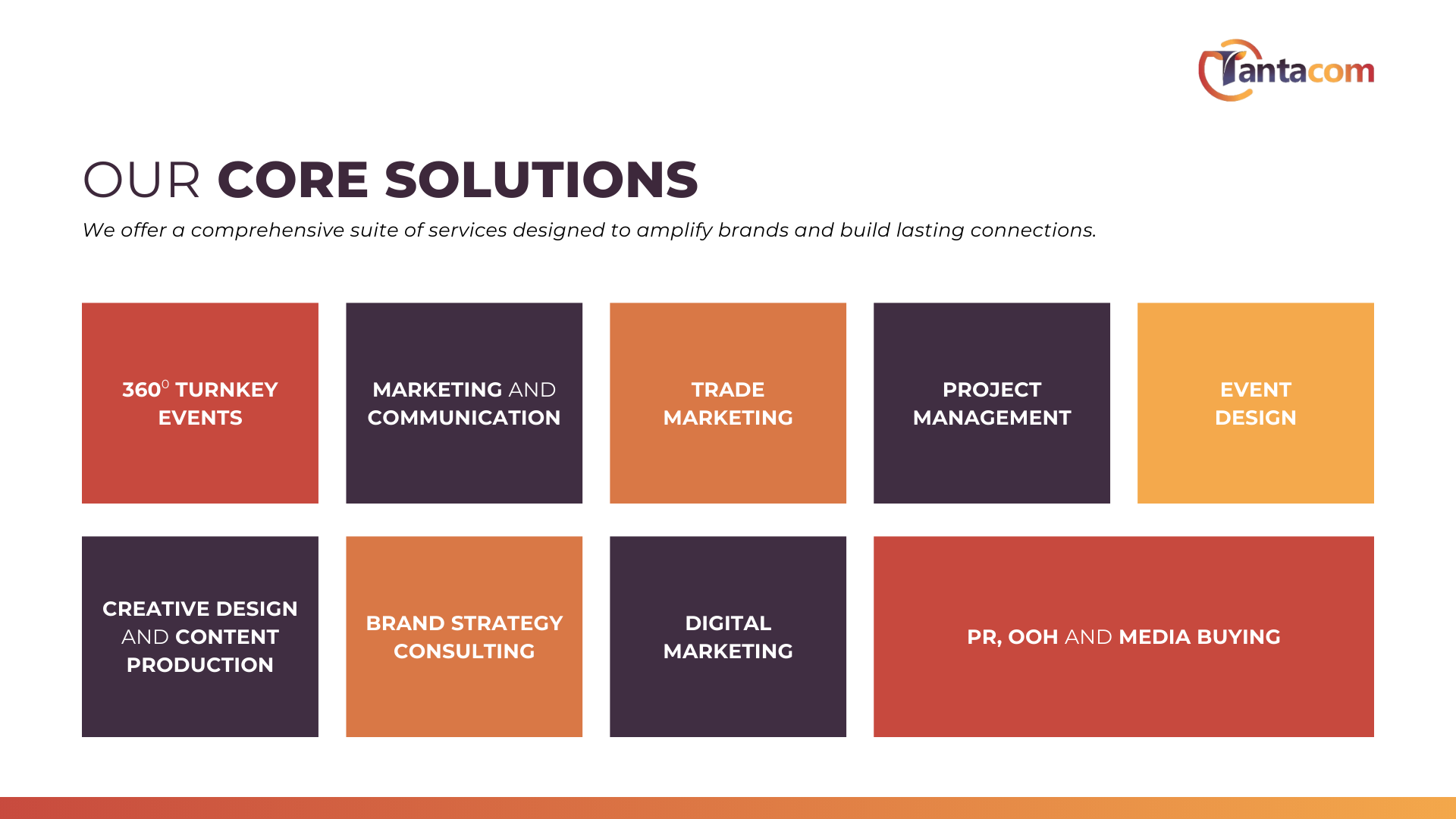 Tantacom

OUR CORE SOLUTIONS

We offer a comprehensive suite of services designed to amplify brands and build lasting connections.

$360^0$ TURNKEY EVENTS

MARKETING AND COMMUNICATION

TRADE MARKETING

PROJECT MANAGEMENT

EVENT DESIGN

CREATIVE DESIGN AND CONTENT PRODUCTION

BRAND STRATEGY CONSULTING

DIGITAL MARKETING

PR, OOH AND MEDIA BUYING